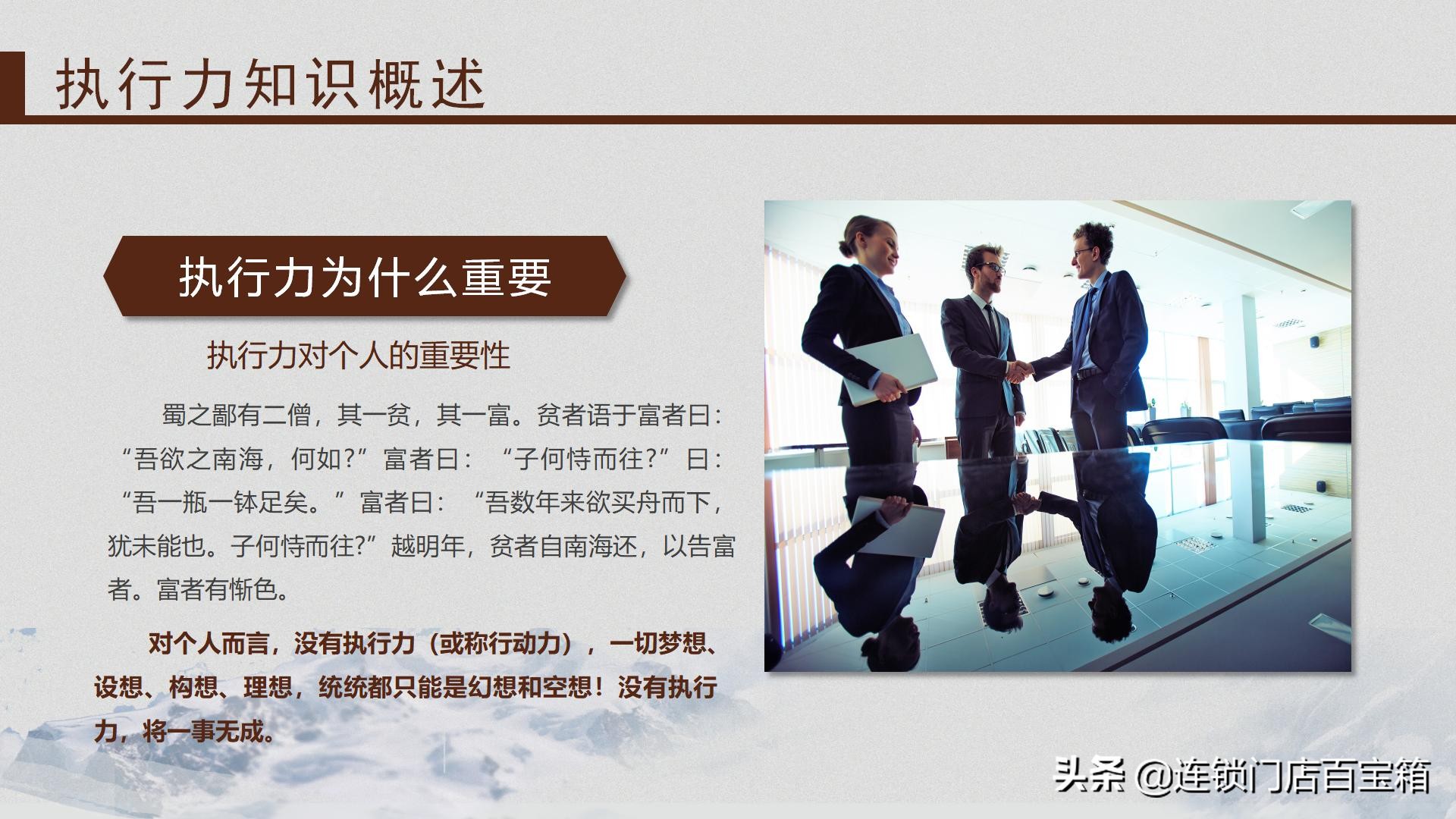 执行力知识概述

执行力为什么重要

执行力对个人的重要性

蜀之鄙有二僧，其一贫，其一富。贫者语于富者曰：“吾欲之南海，何如？”富者曰：“子何恃而往？”曰：“吾一瓶一钵足矣。”富者曰：“吾数年来欲买舟而下，犹未能也。子何恃而往？”越明年，贫者自南海还，以告富者。富者有惭色。

对个人而言，没有执行力（或称行动力），一切梦想、设想、构想、理想，统统都只能是幻想和空想！没有执行力，将一事无成。

头条 @连锁门店百宝箱